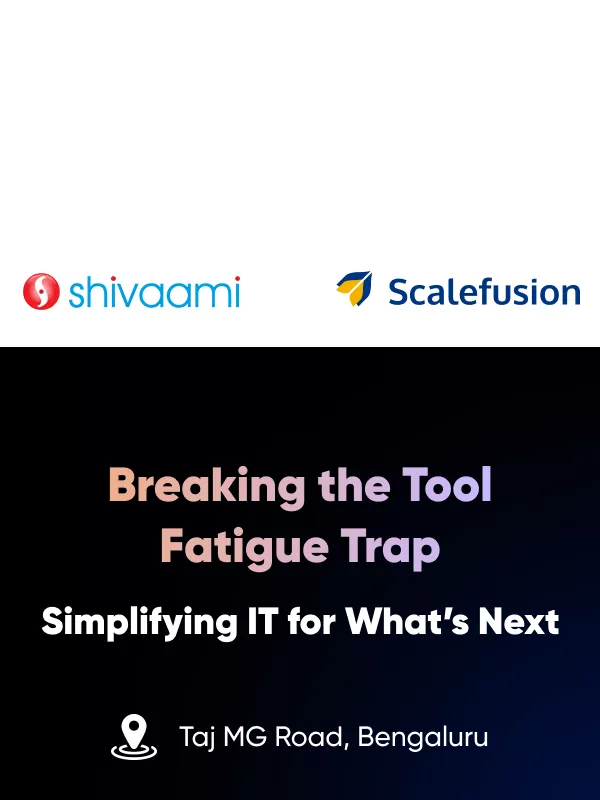 shivaami

Scalefusion

Breaking the Tool Fatigue Trap

Simplifying IT for What's Next

Taj MG Road, Bengaluru